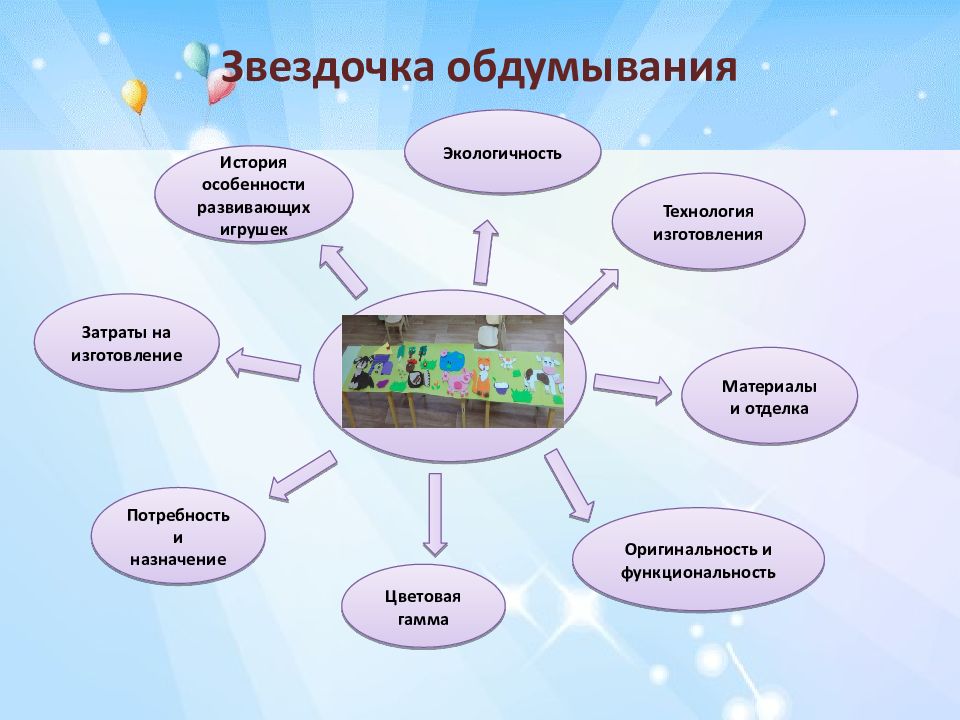 Звездочка обдумывания

История особенности развивающих игрушек

Экологичность

Технология изготовления

Затраты на изготовление

Материалы и отделка

Потребность и назначение

Цветовая гамма

Оригинальность и функциональность